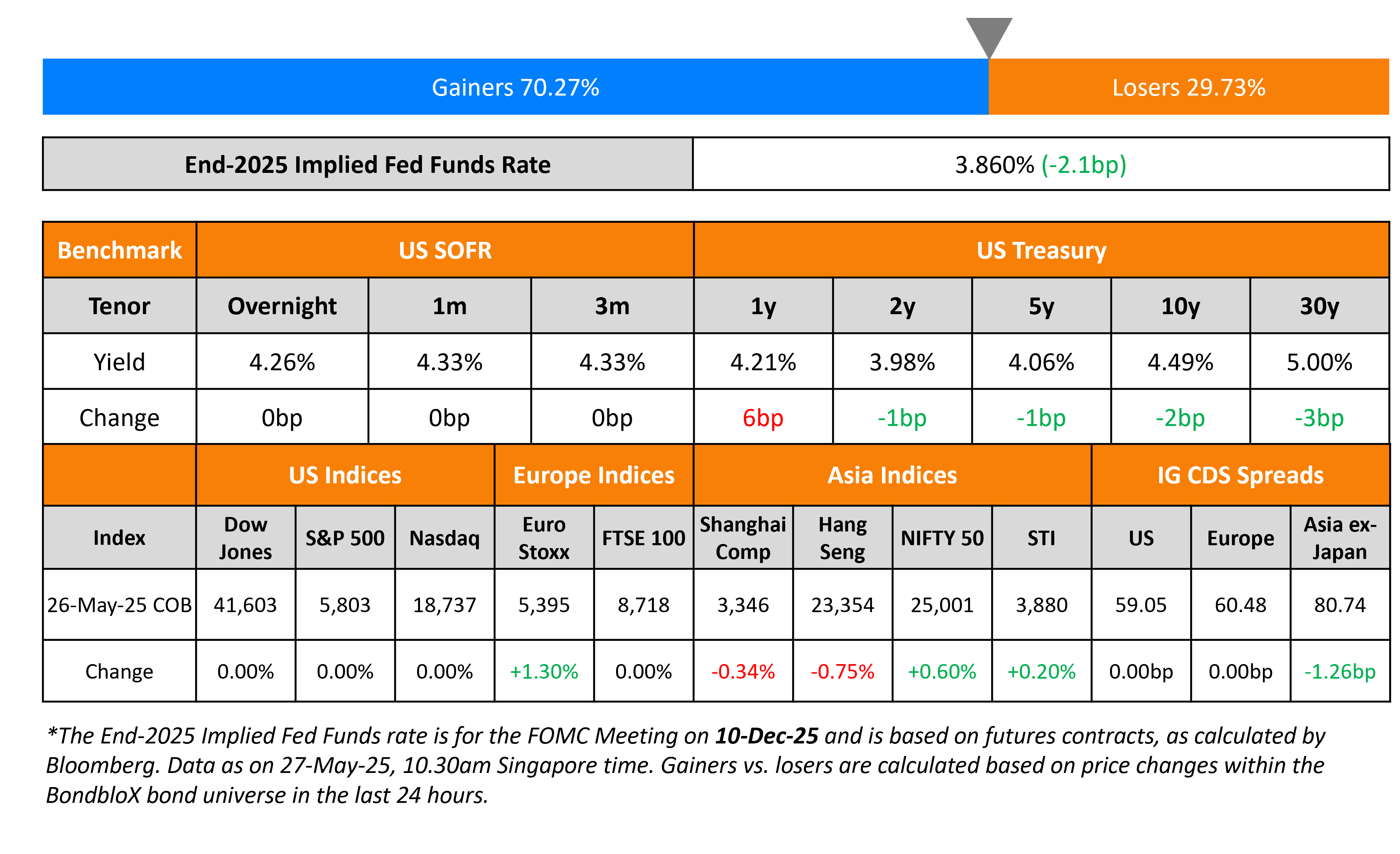 Gainers 70.27%

Losers 29.73%

| End-2025 Implied Fed Funds Rate | 3.860% (-2.1bp) |
|---|---|

| Benchmark | US SOFR | | | US Treasury | | | | |
|---|---|---|---|---|---|---|---|---|
| Tenor | Overnight | 1m | 3m | 1y | 2y | 5y | 10y | 30y |
| Yield | 4.26% | 4.33% | 4.33% | 4.21% | 3.98% | 4.06% | 4.49% | 5.00% |
| Change | 0bp | 0bp | 0bp | 6bp | -1bp | -1bp | -2bp | -3bp |

| | US Indices | | | Europe Indices | | Asia Indices | | | | IG CDS Spreads | | |
|---|---|---|---|---|---|---|---|---|---|---|---|---|
| Index | Dow Jones | S&P 500 | Nasdaq | Euro Stoxx | FTSE 100 | Shanghai Comp | Hang Seng | NIFTY 50 | STI | US | Europe | Asia ex-Japan |
| 26-May-25 COB | 41,603 | 5,803 | 18,737 | 5,395 | 8,718 | 3,346 | 23,354 | 25,001 | 3,880 | 59.05 | 60.48 | 80.74 |
| Change | 0.00% | 0.00% | 0.00% | +1.30% | 0.00% | -0.34% | -0.75% | +0.60% | +0.20% | 0.00bp | 0.00bp | -1.26bp |

*The End-2025 Implied Fed Funds rate is for the FOMC Meeting on 10-Dec-25 and is based on futures contracts, as calculated by Bloomberg. Data as on 27-May-25, 10.30am Singapore time. Gainers vs. losers are calculated based on price changes within the BondbloX bond universe in the last 24 hours.